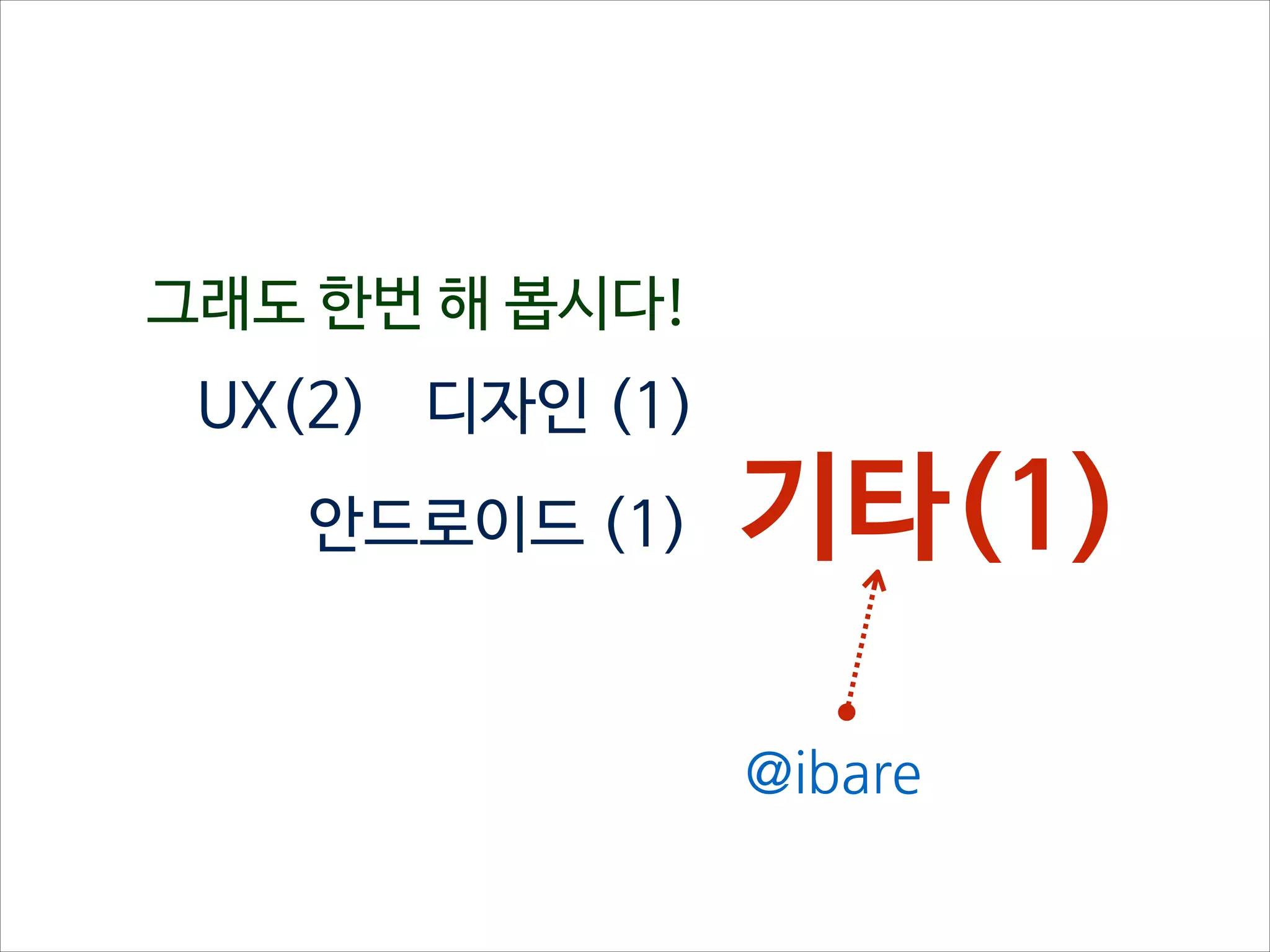 그래도 한번 해 봅시다!

UX(2) 디자인 (1)

안드로이드 (1) 기타(1)

@ibare